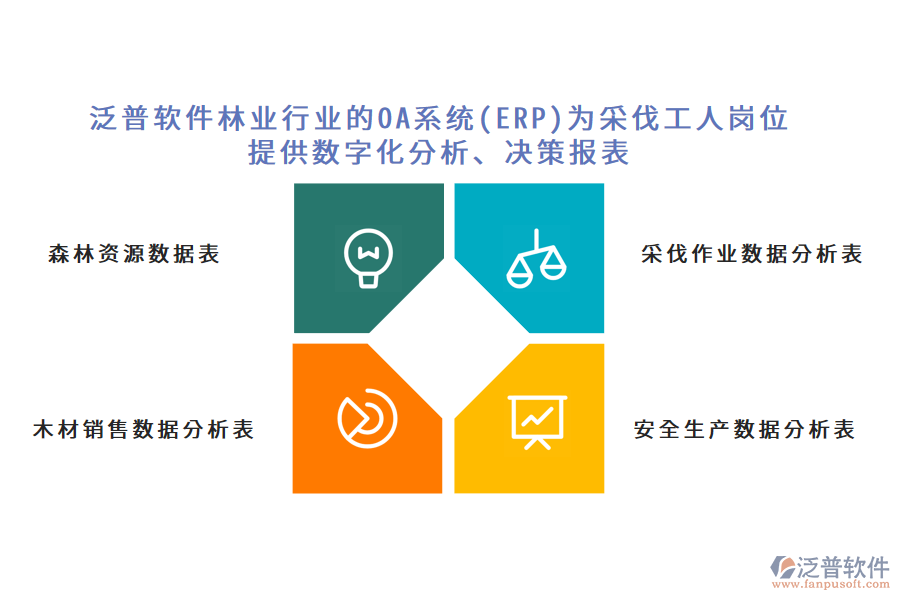 泛普软件林业行业的OA系统(ERP)为采伐工人岗位提供数字化分析、决策报表

森林资源数据表

采伐作业数据分析表

木材销售数据分析表

安全生产数据分析表

泛普软件
www.fanpusoft.com